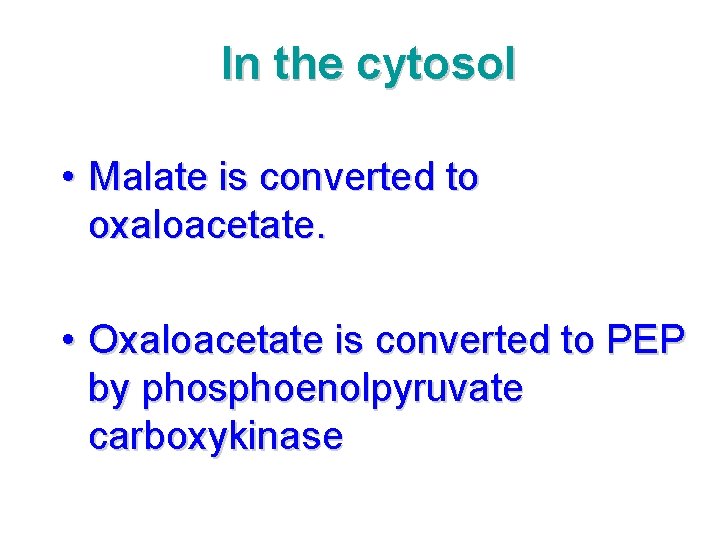 In the cytosol

• Malate is converted to oxaloacetate.

• Oxaloacetate is converted to PEP by phosphoenolpyruvate carboxykinase